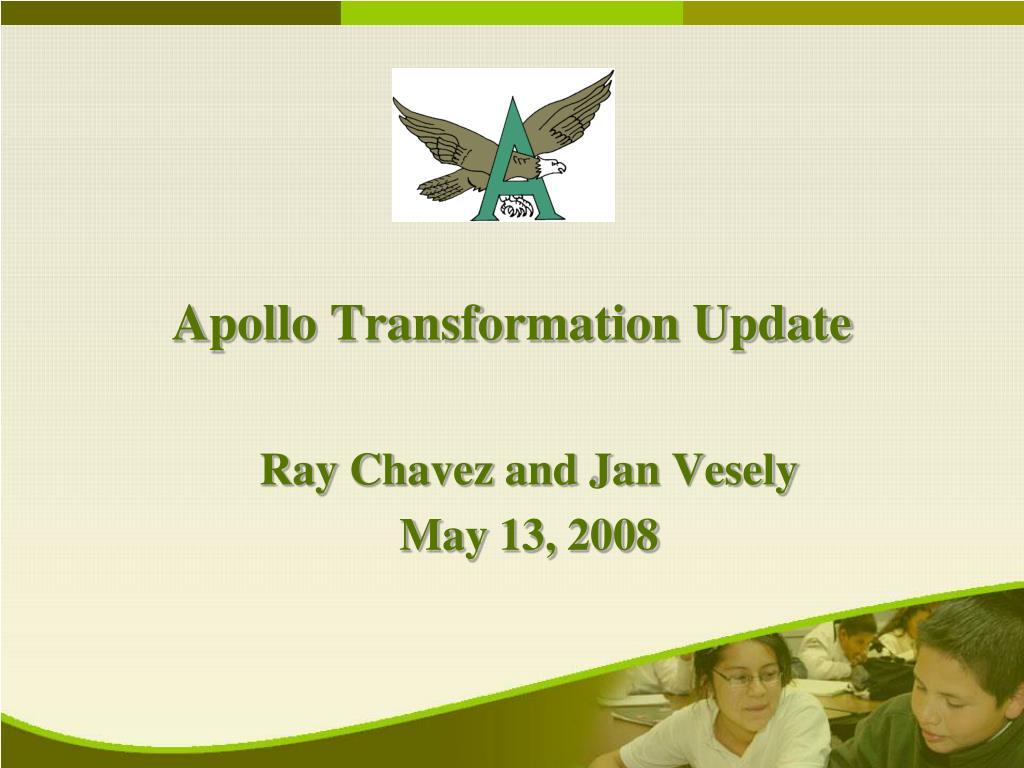 A

Apollo Transformation Update

Ray Chavez and Jan Vesely

May 13, 2008